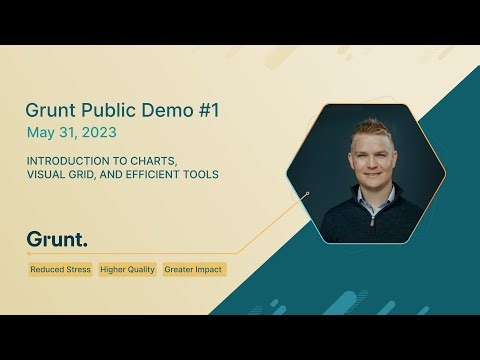 Grunt Public Demo #1

May 31, 2023

INTRODUCTION TO CHARTS, VISUAL GRID, AND EFFICIENT TOOLS

Grunt.

Reduced Stress

Higher Quality

Greater Impact